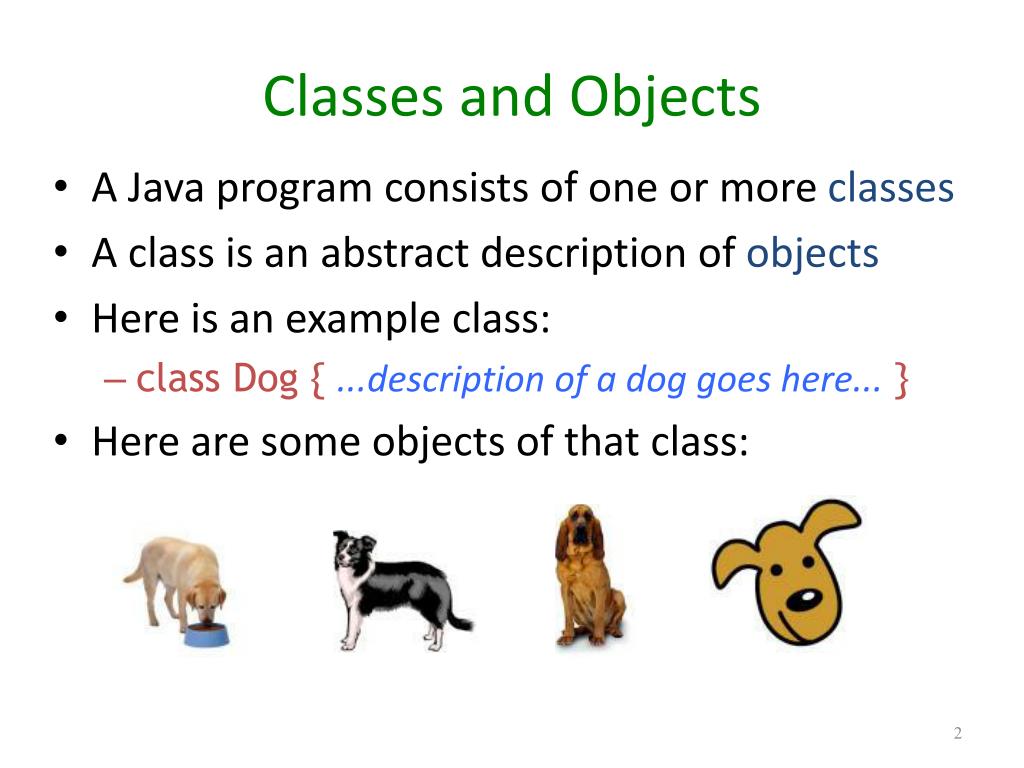 Classes and Objects

• A Java program consists of one or more classes
• A class is an abstract description of objects
• Here is an example class:
– class Dog { ...description of a dog goes here... }
• Here are some objects of that class:

2